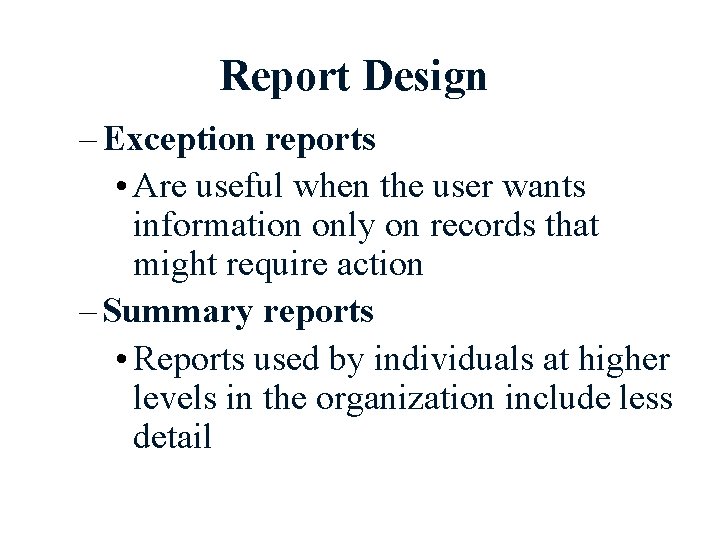 Report Design

– Exception reports

• Are useful when the user wants information only on records that might require action

– Summary reports

• Reports used by individuals at higher levels in the organization include less detail